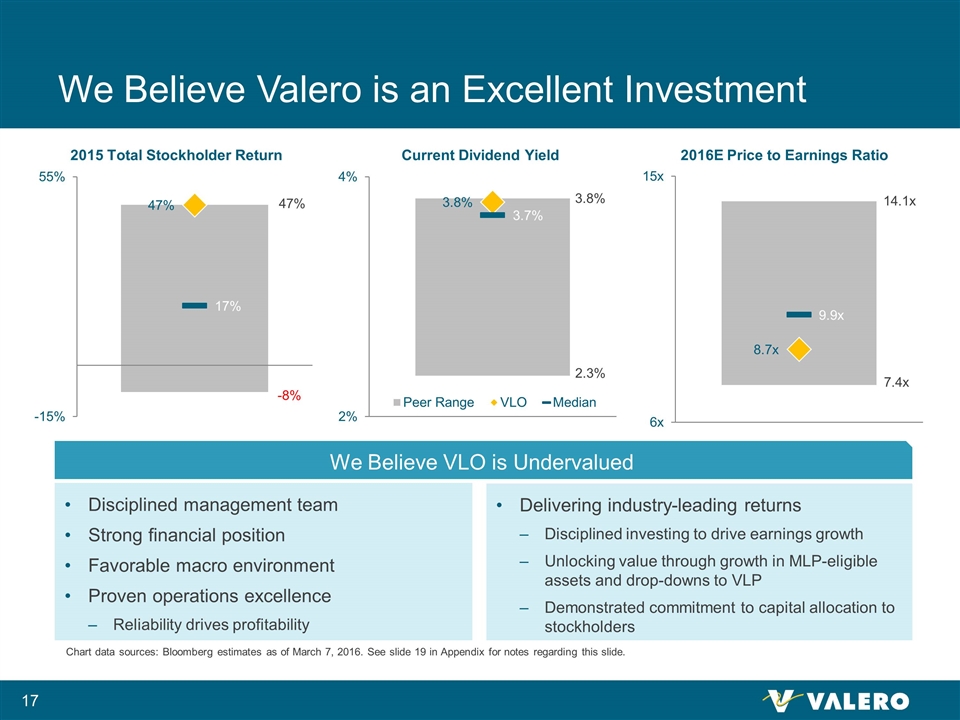 We Believe Valero is an Excellent Investment

2015 Total Stockholder Return

55%

47%

47%

17%

-8%

-15%

Current Dividend Yield

4%

3.8%

3.8%

3.7%

2.3%

2%

Peer Range VLO Median

2016E Price to Earnings Ratio

15x

14.1x

9.9x

8.7x

7.4x

6x

We Believe VLO is Undervalued

• Disciplined management team
• Strong financial position
• Favorable macro environment
• Proven operations excellence
– Reliability drives profitability

• Delivering industry-leading returns
– Disciplined investing to drive earnings growth
– Unlocking value through growth in MLP-eligible assets and drop-downs to VLP
– Demonstrated commitment to capital allocation to stockholders

Chart data sources: Bloomberg estimates as of March 7, 2016. See slide 19 in Appendix for notes regarding this slide.

17

VALERO